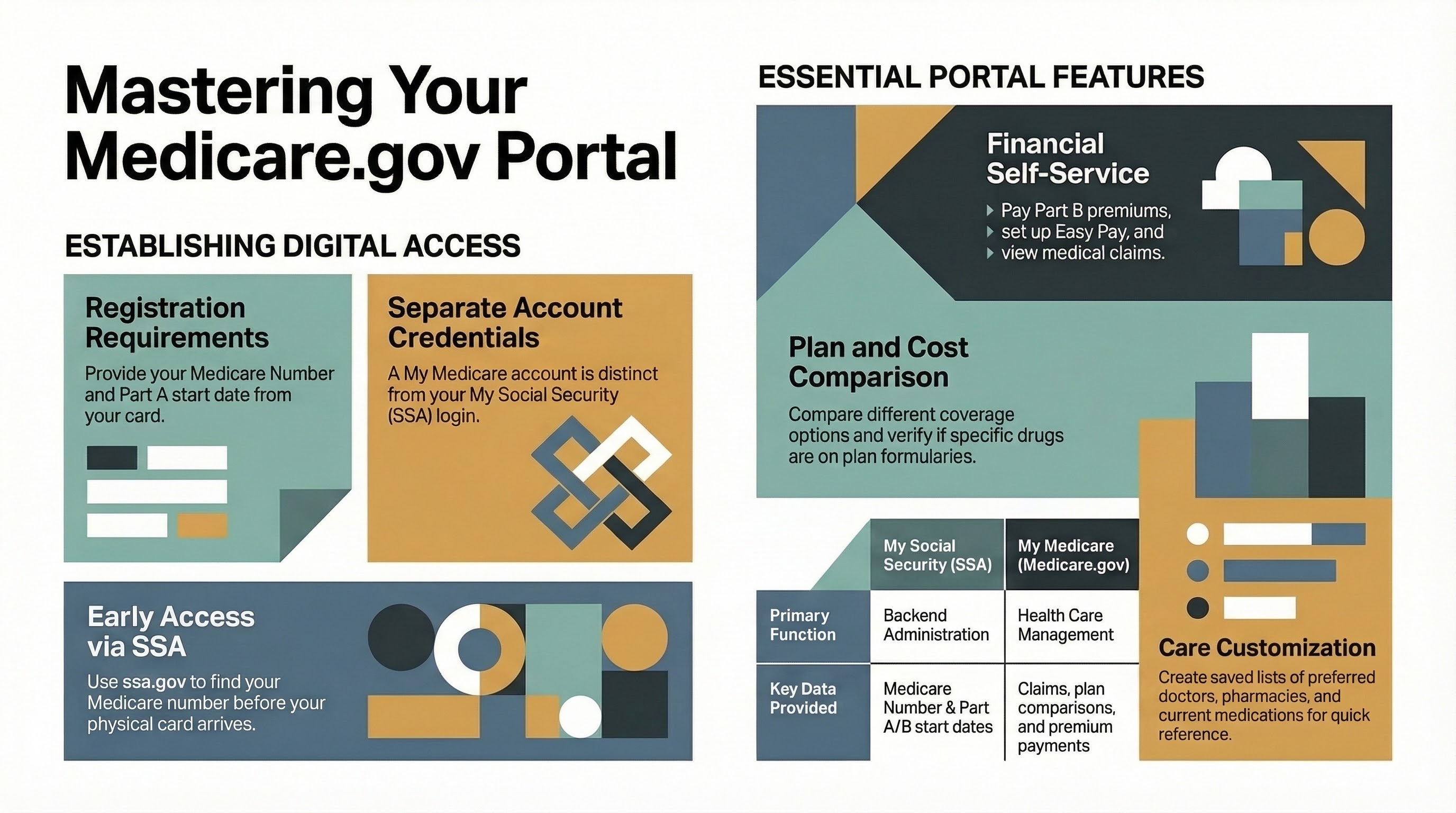 Mastering Your Medicare.gov Portal

ESTABLISHING DIGITAL ACCESS

Registration Requirements

Provide your Medicare Number and Part A start date from your card.

Separate Account Credentials

A My Medicare account is distinct from your My Social Security (SSA) login.

Early Access via SSA

Use ssa.gov to find your Medicare number before your physical card arrives.

ESSENTIAL PORTAL FEATURES

Financial Self-Service

Pay Part B premiums,
set up Easy Pay, and
view medical claims.

Plan and Cost Comparison

Compare different coverage options and verify if specific drugs are on plan formularies.

| | My Social Security (SSA) | My Medicare (Medicare.gov) |
|---|---|---|
| Primary Function | Backend Administration | Health Care Management |
| Key Data Provided | Medicare Number & Part A/B start dates | Claims, plan comparisons, and premium payments |

Care Customization

Create saved lists of preferred doctors, pharmacies, and current medications for quick reference.